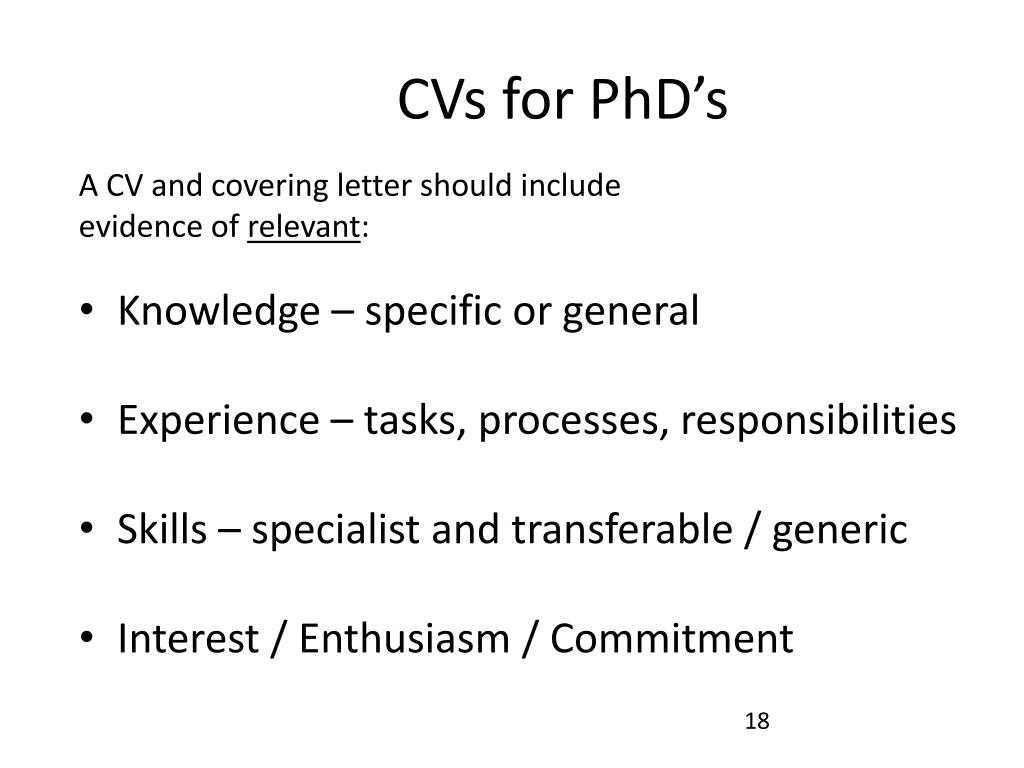 CVs for PhD’s

A CV and covering letter should include evidence of relevant:

• Knowledge – specific or general

• Experience – tasks, processes, responsibilities

• Skills – specialist and transferable / generic

• Interest / Enthusiasm / Commitment

18